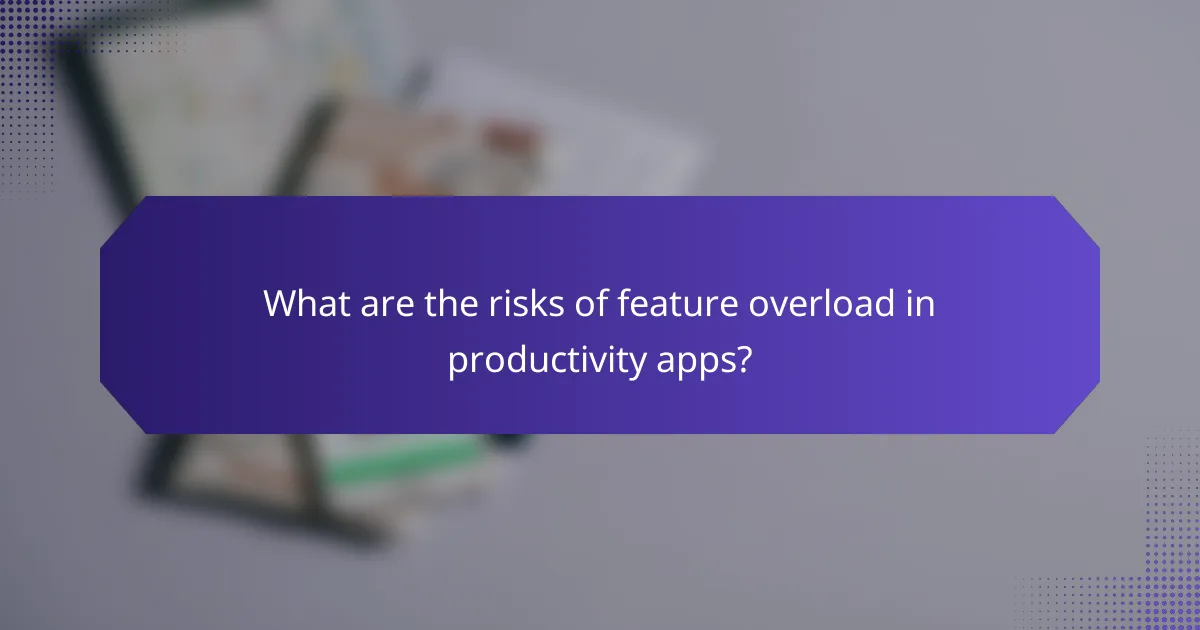 What are the risks of feature overload in productivity apps?